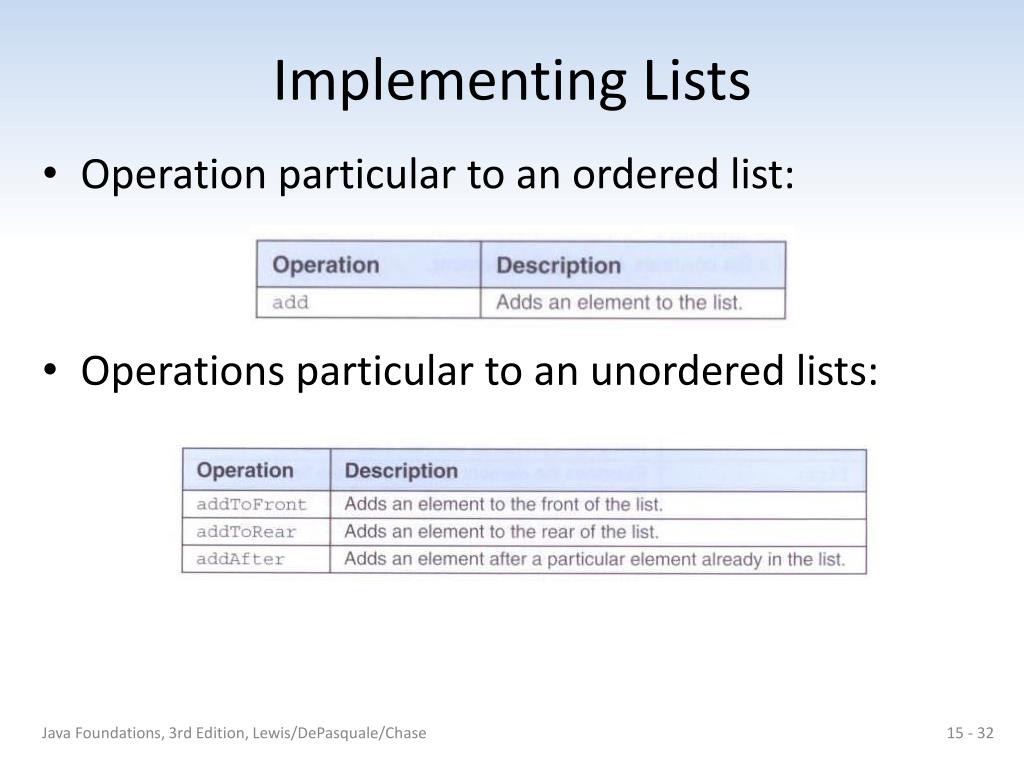 Implementing Lists

• Operation particular to an ordered list:

| Operation | Description |
|---|---|
| add | Adds an element to the list. |

• Operations particular to an unordered lists:

| Operation | Description |
|---|---|
| addToFront | Adds an element to the front of the list. |
| addToRear | Adds an element to the rear of the list. |
| addAfter | Adds an element after a particular element already in the list. |

Java Foundations, 3rd Edition, Lewis/DePasquale/Chase

15 - 32